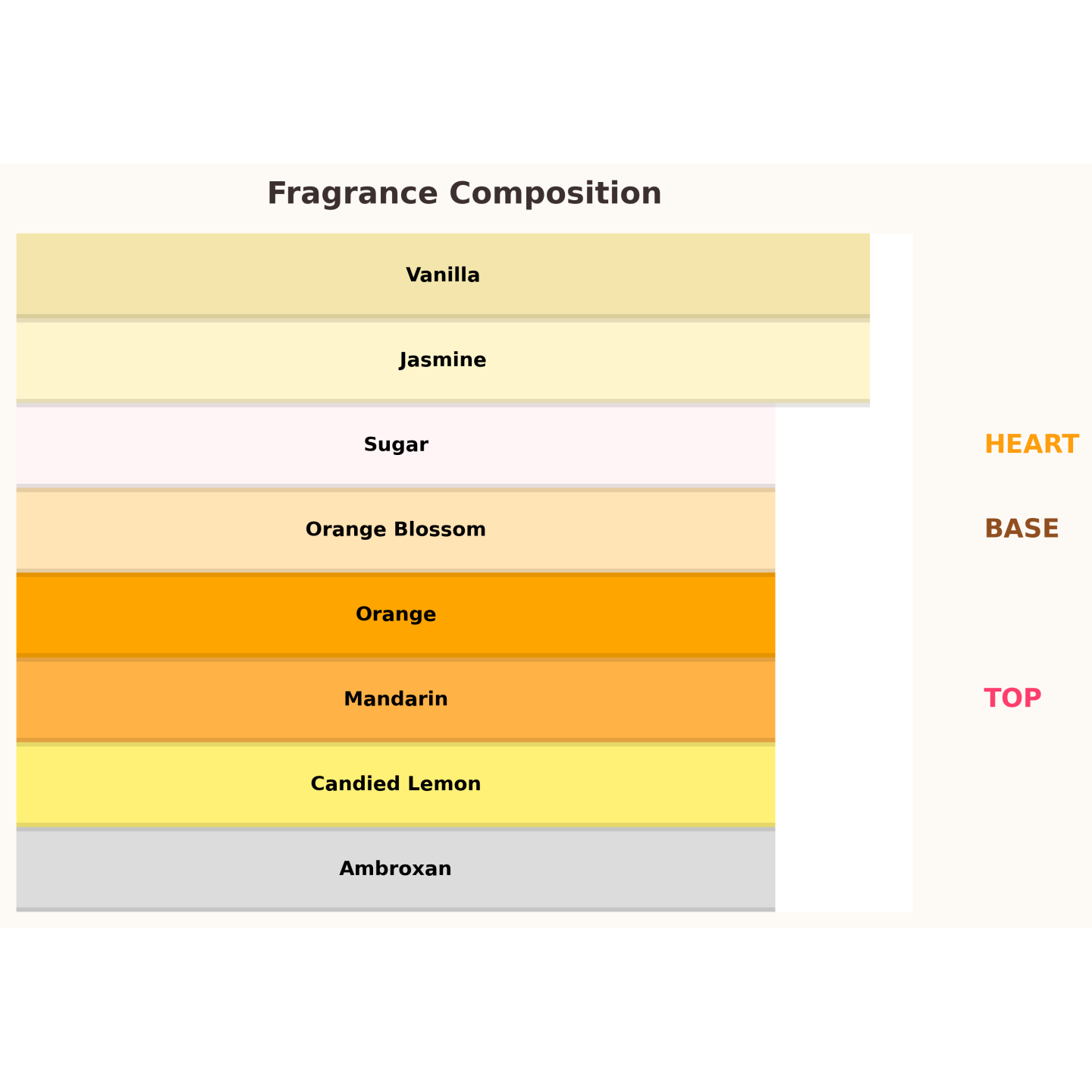 Fragrance Composition

Vanilla

Jasmine

Sugar

Orange Blossom

Orange

Mandarin

Candied Lemon

Ambroxan

HEART

BASE

TOP